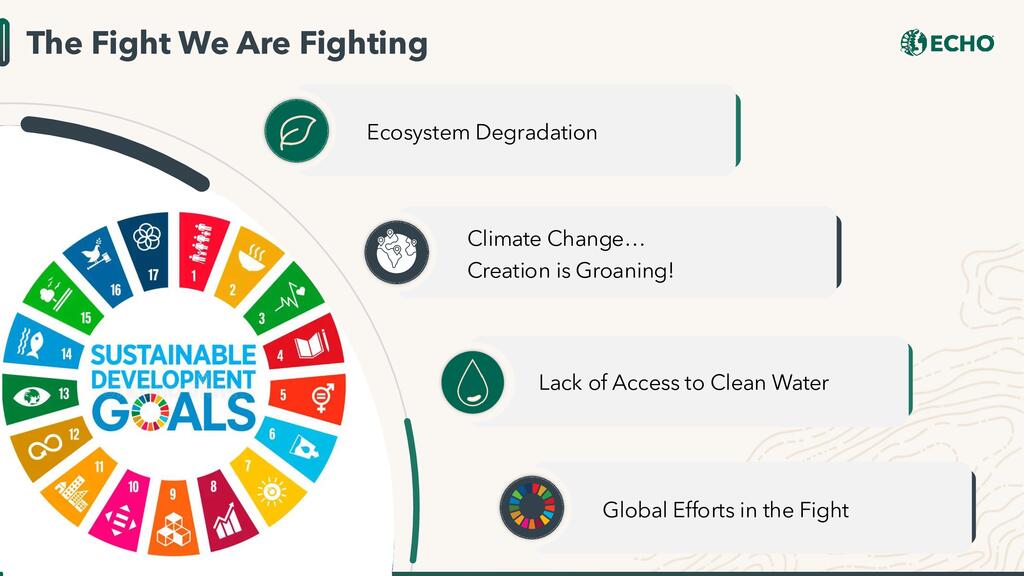 The Fight We Are Fighting

ECHO

Ecosystem Degradation

Climate Change…
Creation is Groaning!

Lack of Access to Clean Water

Global Efforts in the Fight

SUSTAINABLE DEVELOPMENT GOALS

1 2 3 4 5 6 7 8 9 10 11 12 13 14 15 16 17